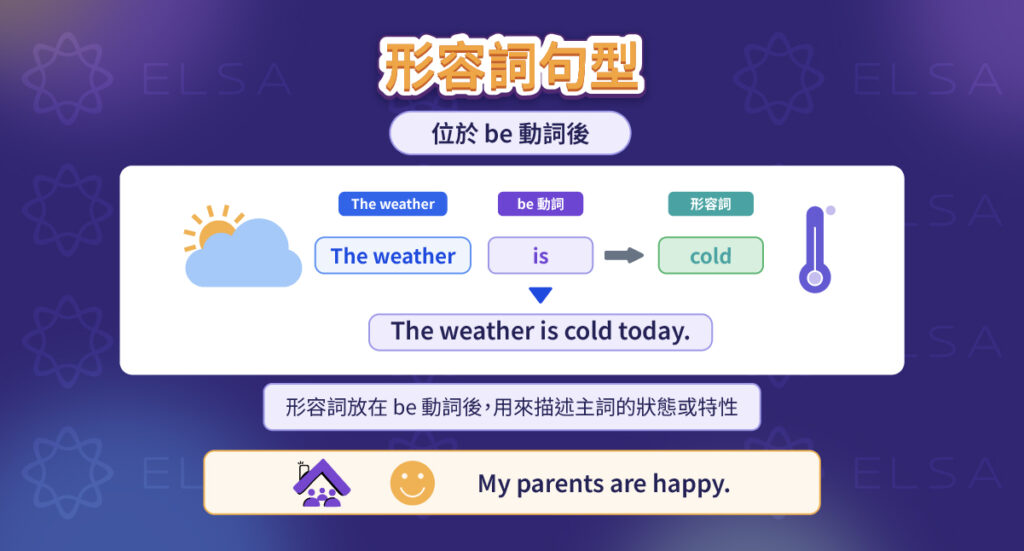 ELSA

形容詞句型

位於 be 動詞後

The weather

be 動詞

形容詞

The weather

is

cold

The weather is cold today.

形容詞放在 be 動詞後，用來描述主詞的狀態或特性

My parents are happy.